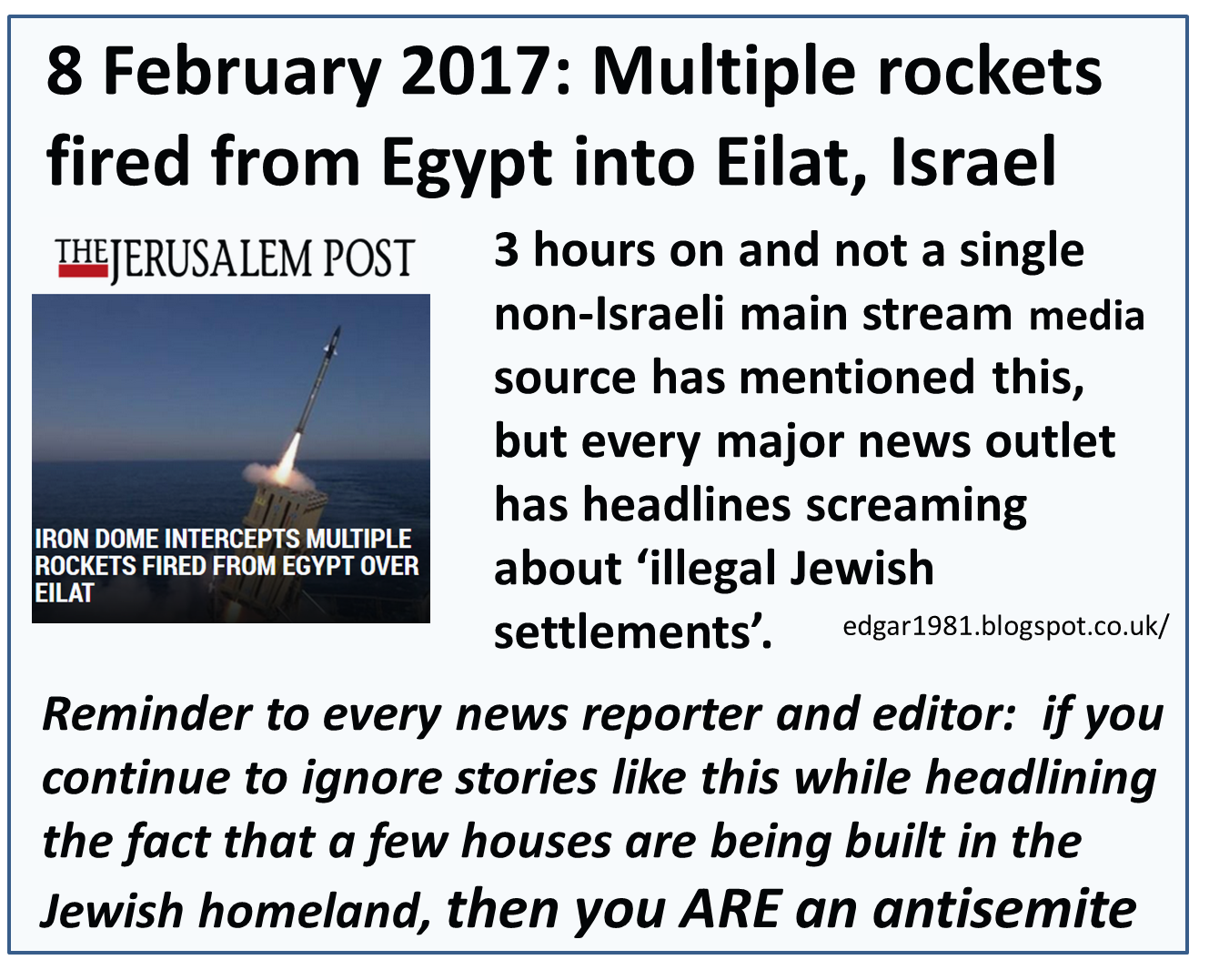 8 February 2017: Multiple rockets fired from Egypt into Eilat, Israel

THE JERUSALEM POST

IRON DOME INTERCEPTS MULTIPLE ROCKETS FIRED FROM EGYPT OVER EILAT

3 hours on and not a single non-Israeli main stream media source has mentioned this, but every major news outlet has headlines screaming about ‘illegal Jewish settlements’.

edgar1981.blogspot.co.uk/

Reminder to every news reporter and editor: if you continue to ignore stories like this while headlining the fact that a few houses are being built in the Jewish homeland, then you ARE an antisemite